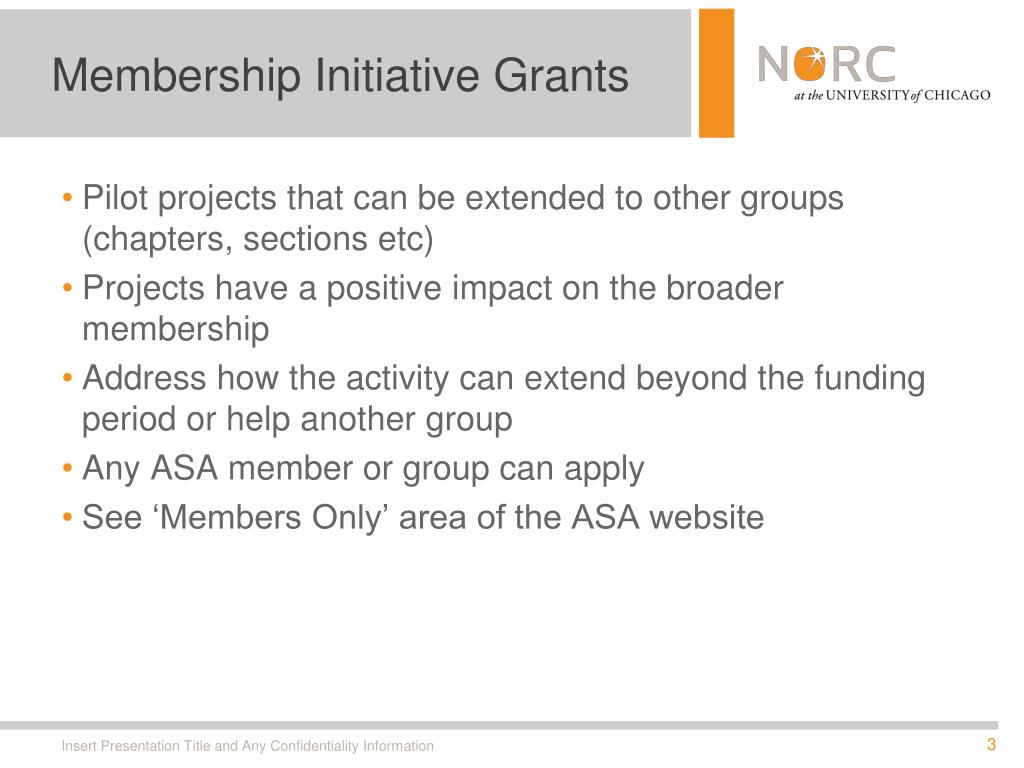 Membership Initiative Grants

NORC
at the UNIVERSITY of CHICAGO

• Pilot projects that can be extended to other groups (chapters, sections etc)
• Projects have a positive impact on the broader membership
• Address how the activity can extend beyond the funding period or help another group
• Any ASA member or group can apply
• See ‘Members Only’ area of the ASA website

Insert Presentation Title and Any Confidentiality Information

3